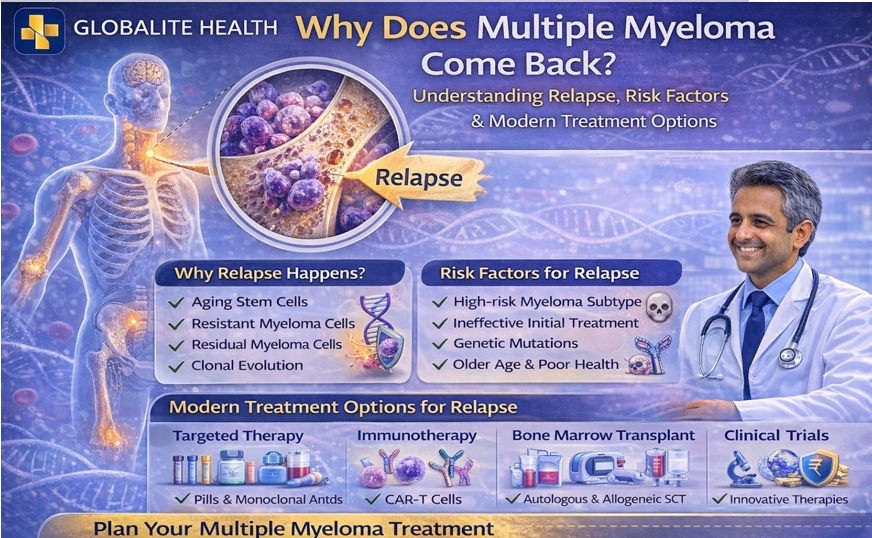 GLOBALITE HEALTH

Why Does Multiple Myeloma Come Back?

Understanding Relapse, Risk Factors & Modern Treatment Options

Relapse

Why Relapse Happens?
✓ Aging Stem Cells
✓ Resistant Myeloma Cells
✓ Residual Myeloma Cells
✓ Clonal Evolution

Risk Factors for Relapse
✓ High-risk Myeloma Subtype
✓ Ineffective Initial Treatment
✓ Genetic Mutations
✓ Older Age & Poor Health

Modern Treatment Options for Relapse

Targeted Therapy
✓ Pills & Monoclonal Antds

Immunotherapy
✓ CAR-T Cells

Bone Marrow Transplant
✓ Autologous & Allogeneic SCT

Clinical Trials
✓ Innovative Therapies

Plan Your Multiple Myeloma Treatment